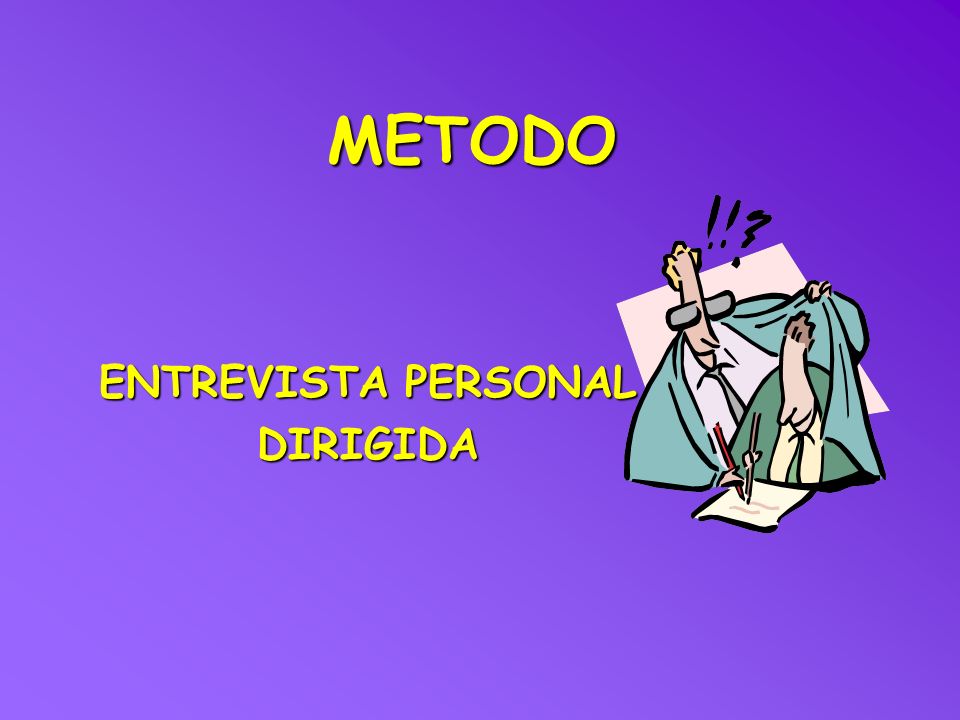 METODO

ENTREVISTA PERSONAL
DIRIGIDA

!!?